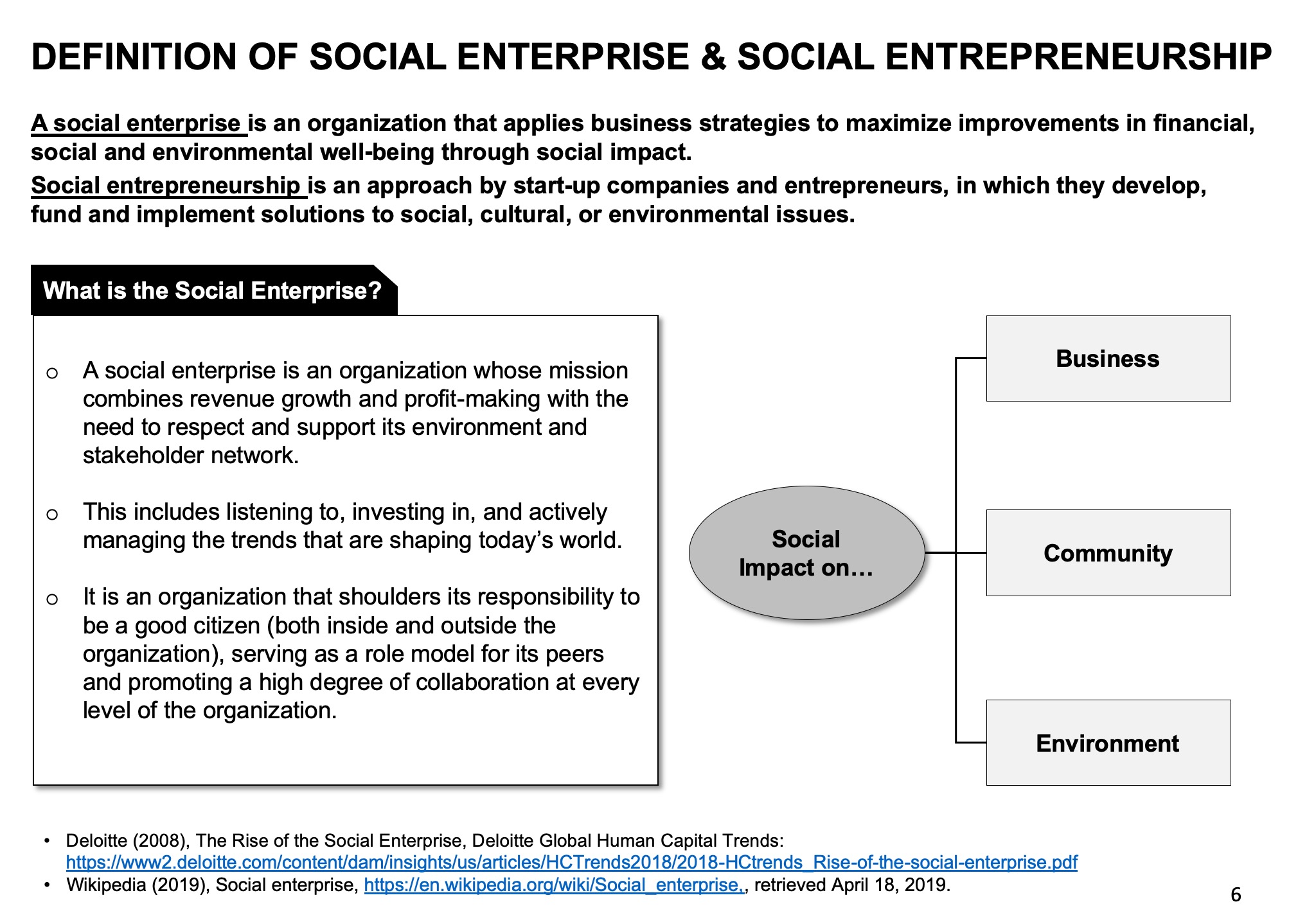 DEFINITION OF SOCIAL ENTERPRISE & SOCIAL ENTREPRENEURSHIP

A social enterprise is an organization that applies business strategies to maximize improvements in financial, social and environmental well-being through social impact.

Social entrepreneurship is an approach by start-up companies and entrepreneurs, in which they develop, fund and implement solutions to social, cultural, or environmental issues.

What is the Social Enterprise?

o A social enterprise is an organization whose mission combines revenue growth and profit-making with the need to respect and support its environment and stakeholder network.

o This includes listening to, investing in, and actively managing the trends that are shaping today's world.

o It is an organization that shoulders its responsibility to be a good citizen (both inside and outside the organization), serving as a role model for its peers and promoting a high degree of collaboration at every level of the organization.

Social Impact on…

Business

Community

Environment

• Deloitte (2008), The Rise of the Social Enterprise, Deloitte Global Human Capital Trends: https://www2.deloitte.com/content/dam/insights/us/articles/HCTrends2018/2018-HCtrends_Rise-of-the-social-enterprise.pdf
• Wikipedia (2019), Social enterprise, https://en.wikipedia.org/wiki/Social_enterprise,, retrieved April 18, 2019.

6